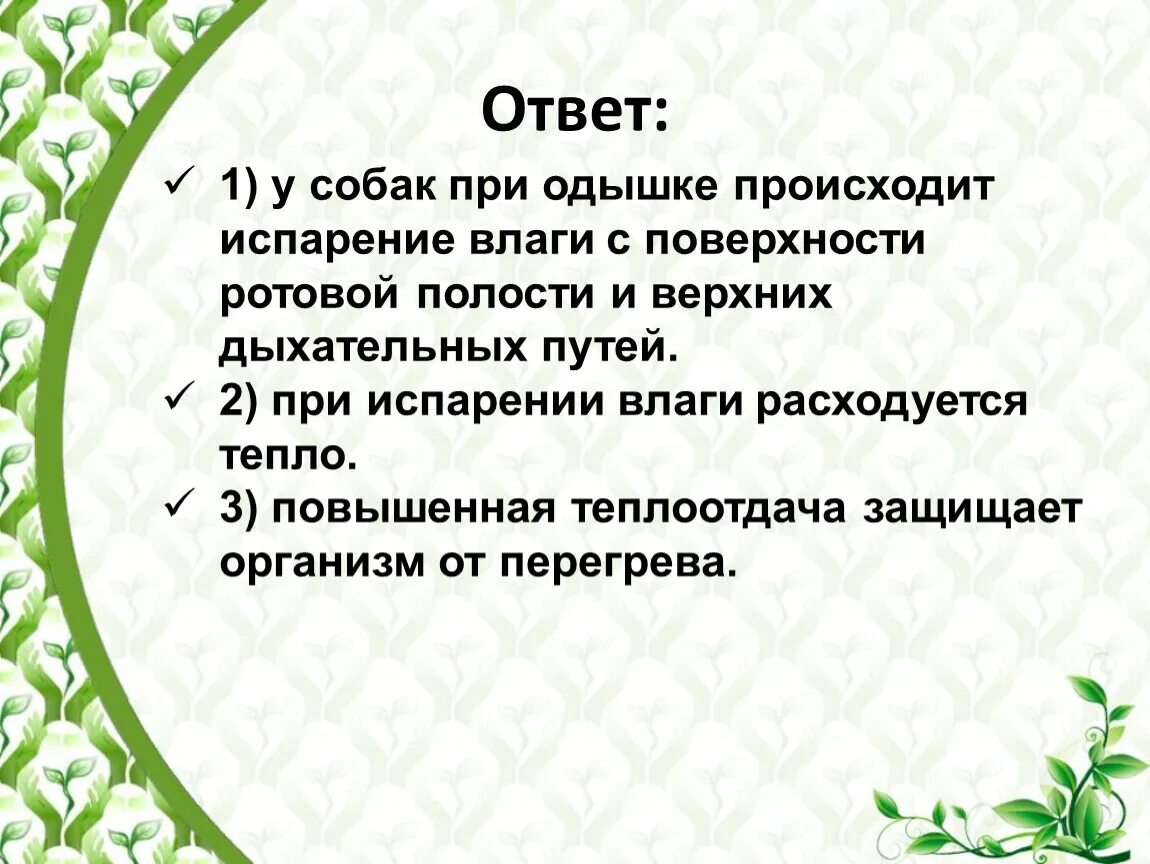 Ответ:

✓ 1) у собак при одышке происходит испарение влаги с поверхности ротовой полости и верхних дыхательных путей.

✓ 2) при испарении влаги расходуется тепло.

✓ 3) повышенная теплоотдача защищает организм от перегрева.